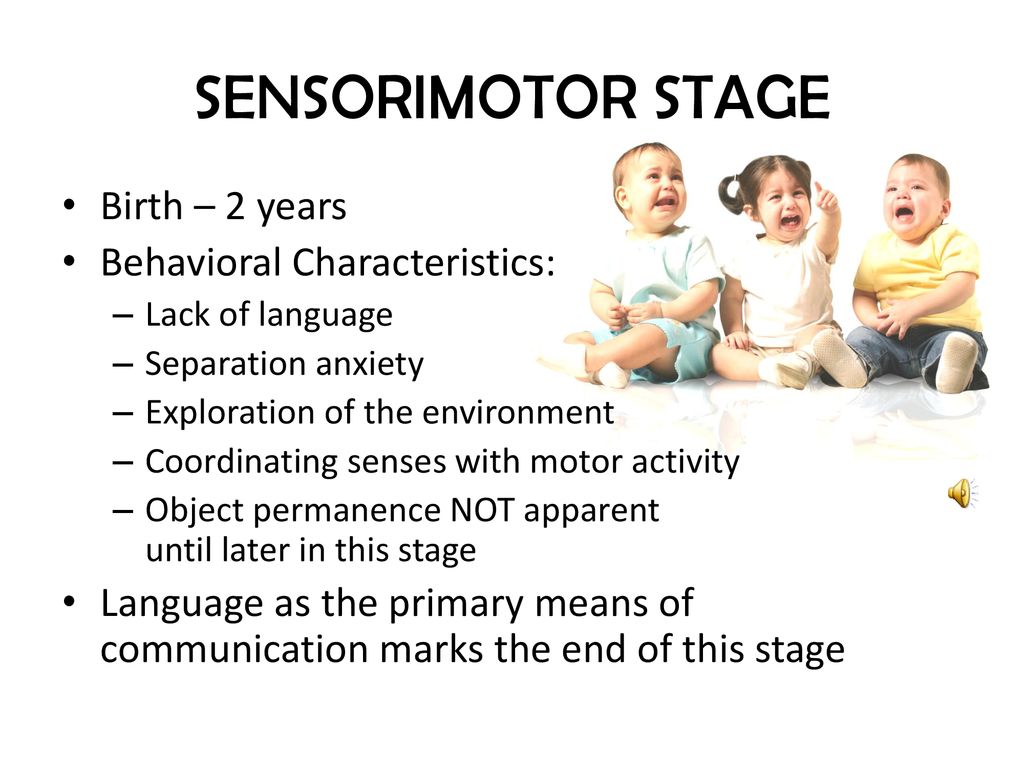 SENSORIMOTOR STAGE

• Birth – 2 years
• Behavioral Characteristics:
– Lack of language
– Separation anxiety
– Exploration of the environment
– Coordinating senses with motor activity
– Object permanence NOT apparent until later in this stage
• Language as the primary means of communication marks the end of this stage